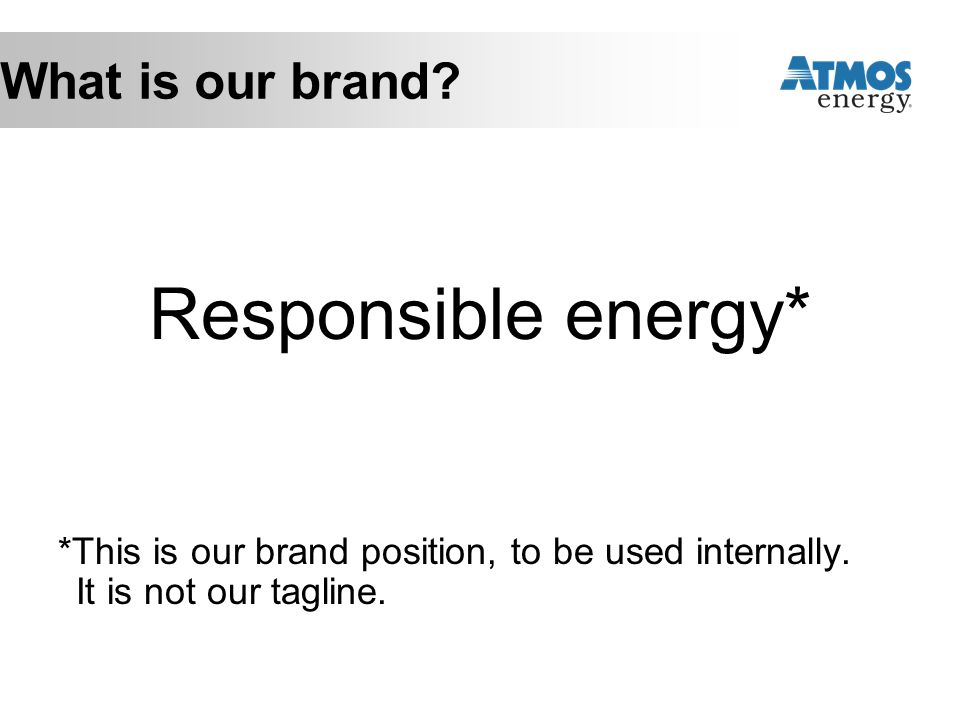 What is our brand?

ATMOS energy

Responsible energy*

*This is our brand position, to be used internally. It is not our tagline.